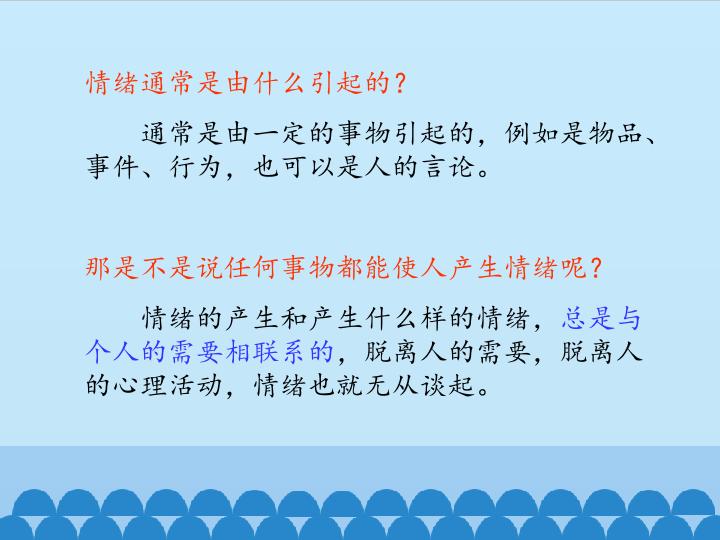 情绪通常是由什么引起的？

通常是由一定的事物引起的，例如是物品、事件、行为，也可以是人的言论。

那是不是说任何事物都能使人产生情绪呢？

情绪的产生和产生什么样的情绪，总是与个人的需要相联系的，脱离人的需要，脱离人的心理活动，情绪也就无从谈起。